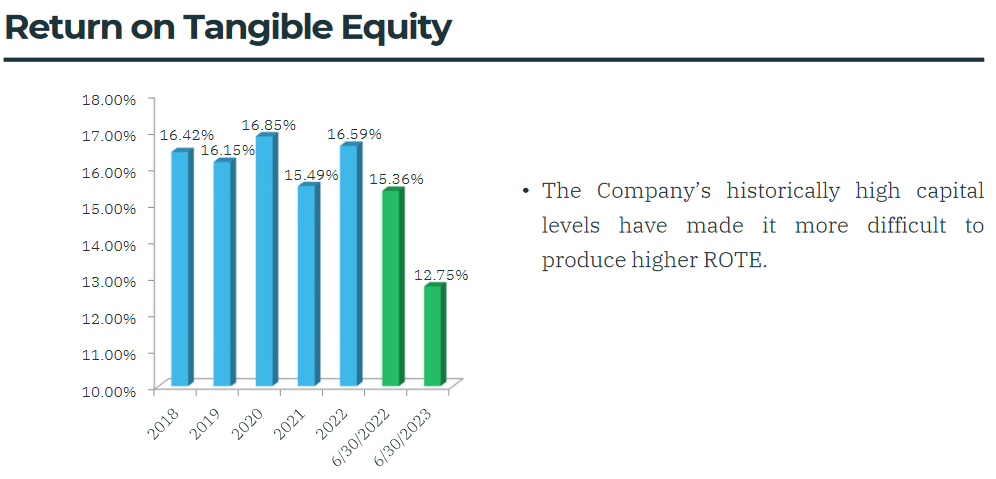 Return on Tangible Equity

18.00%
17.00%
16.00%
15.00%
14.00%
13.00%
12.00%
11.00%
10.00%

16.42%
16.15%
16.85%
15.49%
16.59%
15.36%
12.75%

2018
2019
2020
2021
2022
6/30/2022
6/30/2023

• The Company's historically high capital levels have made it more difficult to produce higher ROTE.